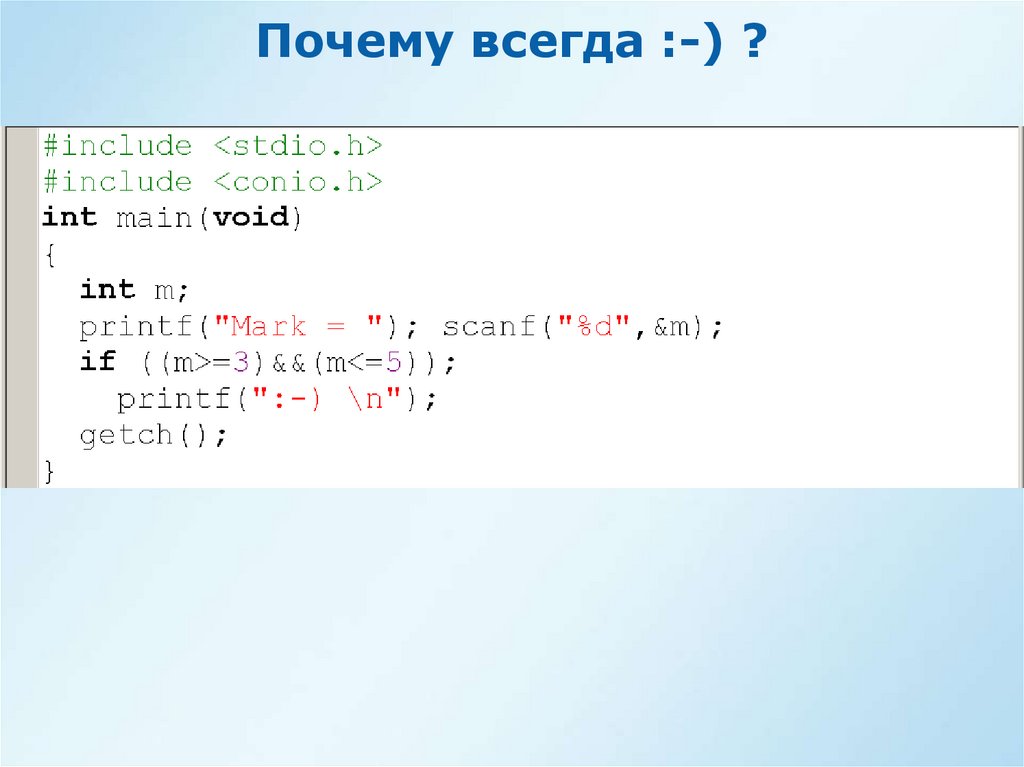 Почему всегда :-) ?

#include <stdio.h>
#include <conio.h>
int main(void)
{
  int m;
  printf("Mark = "); scanf("%d",&m);
  if ((m>=3)&&(m<=5));
    printf(":-) \n");
  getch();
}